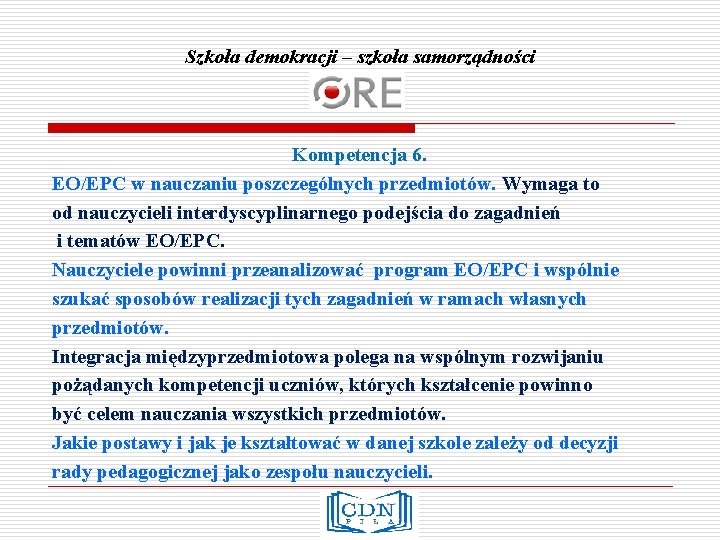 Szkoła demokracji – szkoła samorządności

ORE

Kompetencja 6.

EO/EPC w nauczaniu poszczególnych przedmiotów. Wymaga to od nauczycieli interdyscyplinarnego podejścia do zagadnień i tematów EO/EPC.

Nauczyciele powinni przeanalizować program EO/EPC i wspólnie szukać sposobów realizacji tych zagadnień w ramach własnych przedmiotów.

Integracja międzyprzedmiotowa polega na wspólnym rozwijaniu pożądanych kompetencji uczniów, których kształcenie powinno być celem nauczania wszystkich przedmiotów.

Jakie postawy i jak je kształtować w danej szkole zależy od decyzji rady pedagogicznej jako zespołu nauczycieli.

CDN
PIŁA